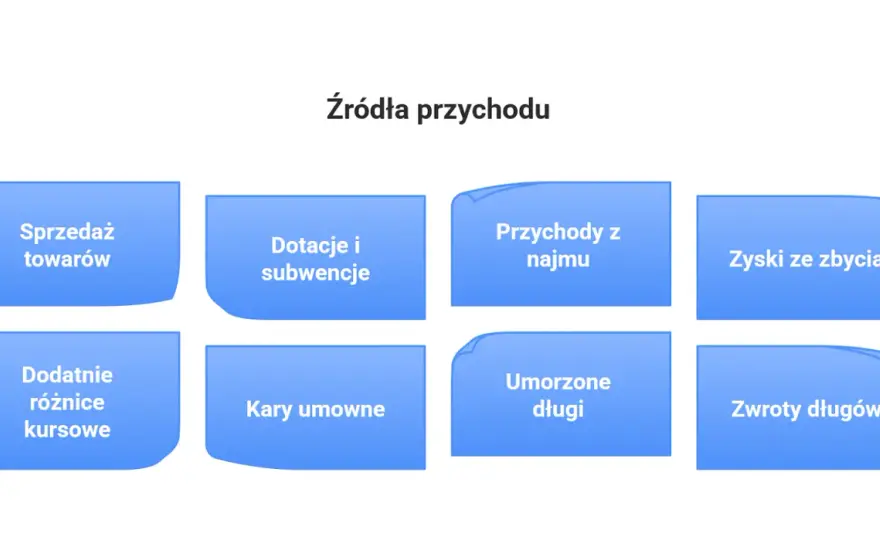 Źródła przychodu

Sprzedaż towarów

Dotacje i subwencje

Przychody z najmu

Zyski ze zbycia

Dodatnie różnice kursowe

Kary umowne

Umorzone długi

Zwroty długów